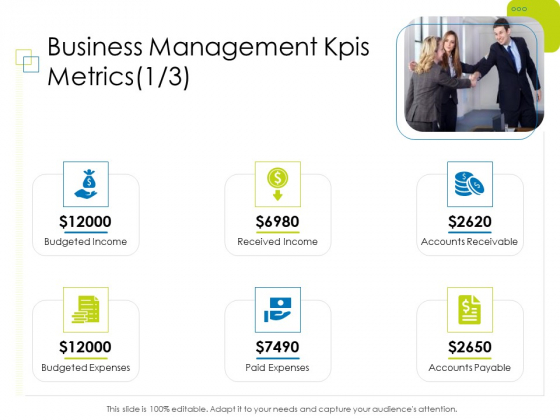 Business Management Kpis Metrics(1/3)

\$12000
Budgeted Income

\$6980
Received Income

\$2620
Accounts Receivable

\$12000
Budgeted Expenses

\$7490
Paid Expenses

\$2650
Accounts Payable

This slide is 100% editable. Adapt it to your needs and capture your audience's attention.